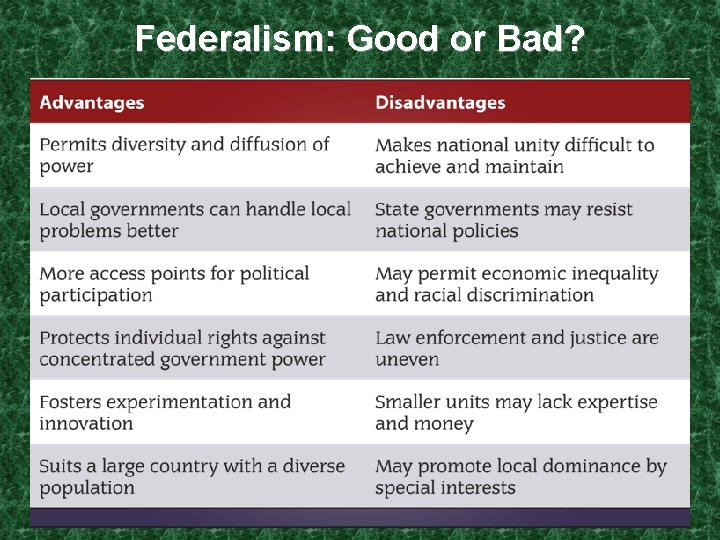 Federalism: Good or Bad?

| Advantages | Disadvantages |
|---|---|
| Permits diversity and diffusion of power | Makes national unity difficult to achieve and maintain |
| Local governments can handle local problems better | State governments may resist national policies |
| More access points for political participation | May permit economic inequality and racial discrimination |
| Protects individual rights against concentrated government power | Law enforcement and justice are uneven |
| Fosters experimentation and innovation | Smaller units may lack expertise and money |
| Suits a large country with a diverse population | May promote local dominance by special interests |